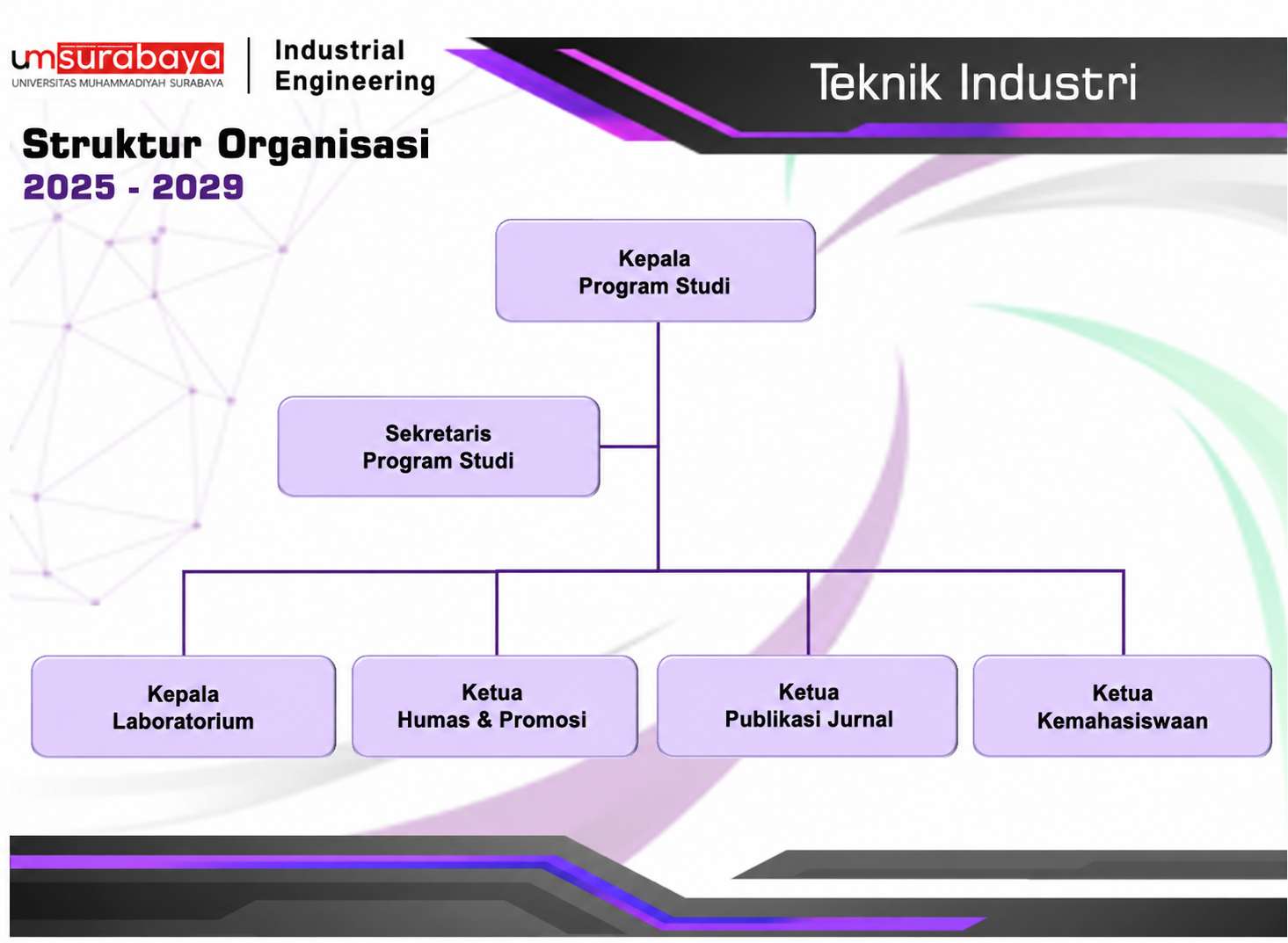 umsurabaya
UNIVERSITAS MUHAMMADIYAH SURABAYA

Industrial Engineering

Teknik Industri

Struktur Organisasi
2025 - 2029

Kepala
Program Studi

Sekretaris
Program Studi

Kepala
Laboratorium

Ketua
Humas & Promosi

Ketua
Publikasi Jurnal

Ketua
Kemahasiswaan